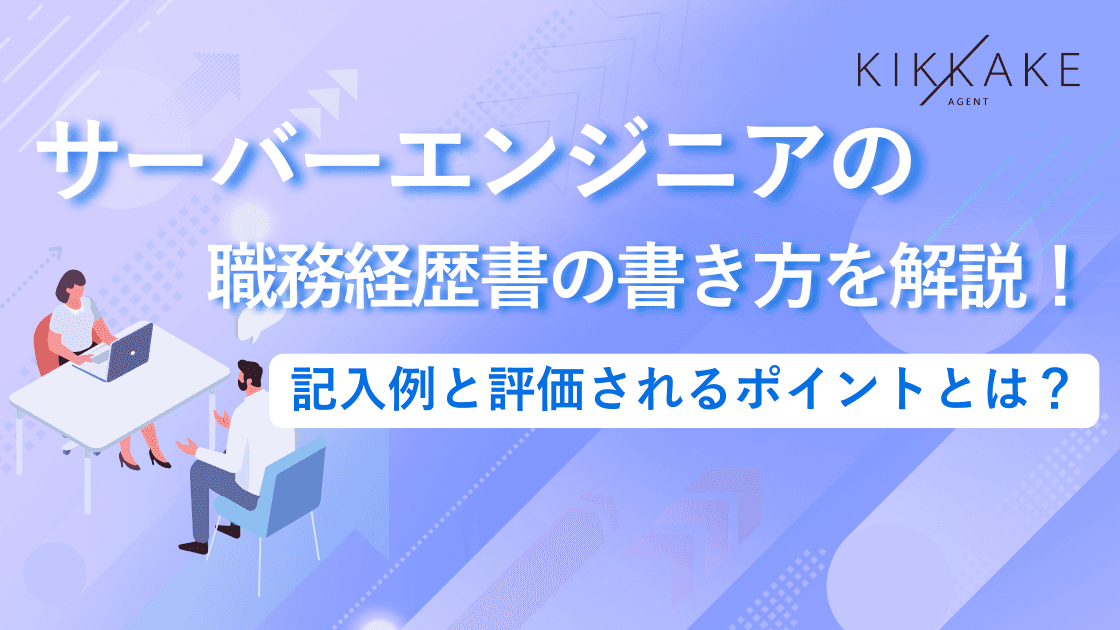 KIKKAKE
AGENT

サーバーエンジニアの
職務経歴書の書き方を解説！

記入例と評価されるポイントとは？